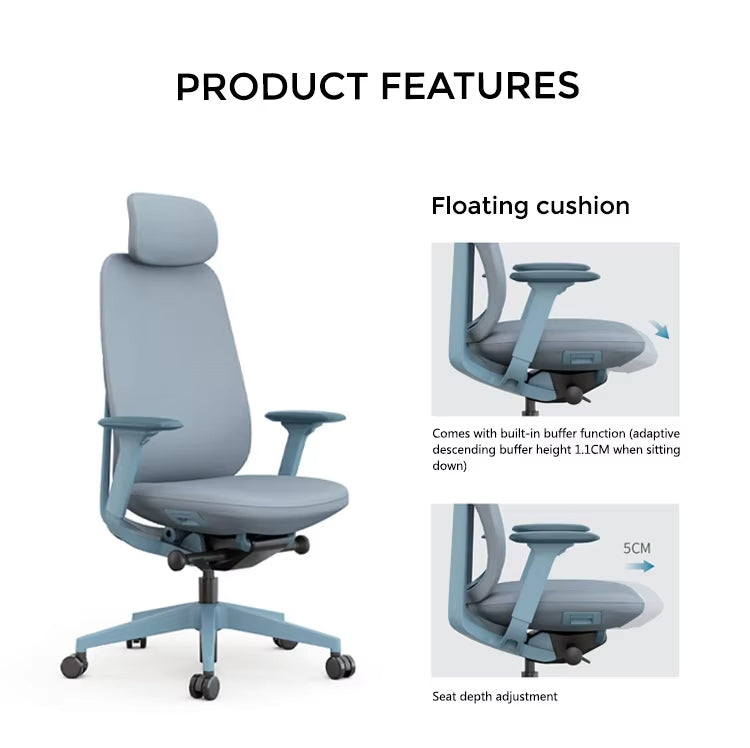 PRODUCT FEATURES

Floating cushion

Comes with built-in buffer function (adaptive descending buffer height 1.1CM when sitting down)

5CM

Seat depth adjustment